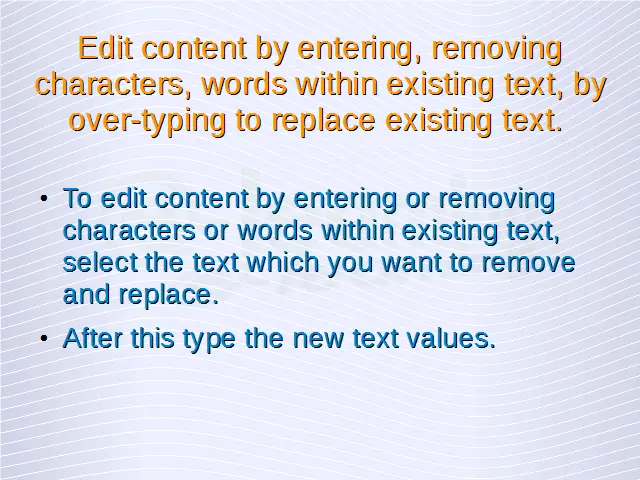 Edit content by entering, removing characters, words within existing text, by over-typing to replace existing text.

• To edit content by entering or removing characters or words within existing text, select the text which you want to remove and replace.

• After this type the new text values.